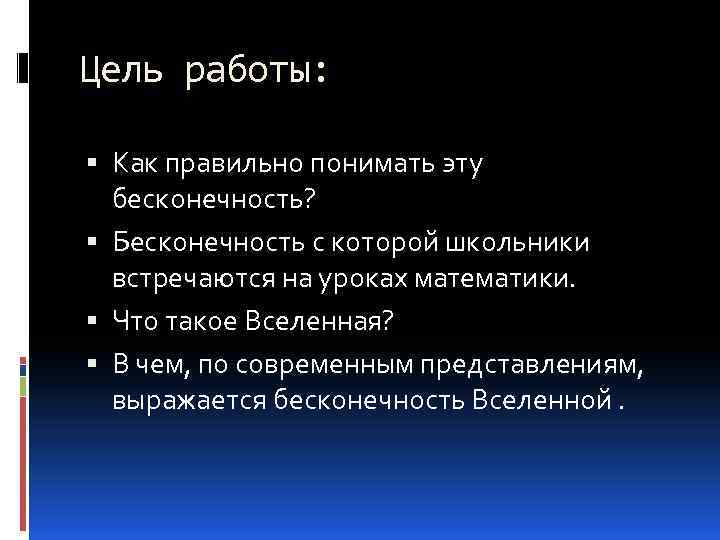 Цель работы:

▪ Как правильно понимать эту бесконечность?
▪ Бесконечность с которой школьники встречаются на уроках математики.
▪ Что такое Вселенная?
▪ В чем, по современным представлениям, выражается бесконечность Вселенной .